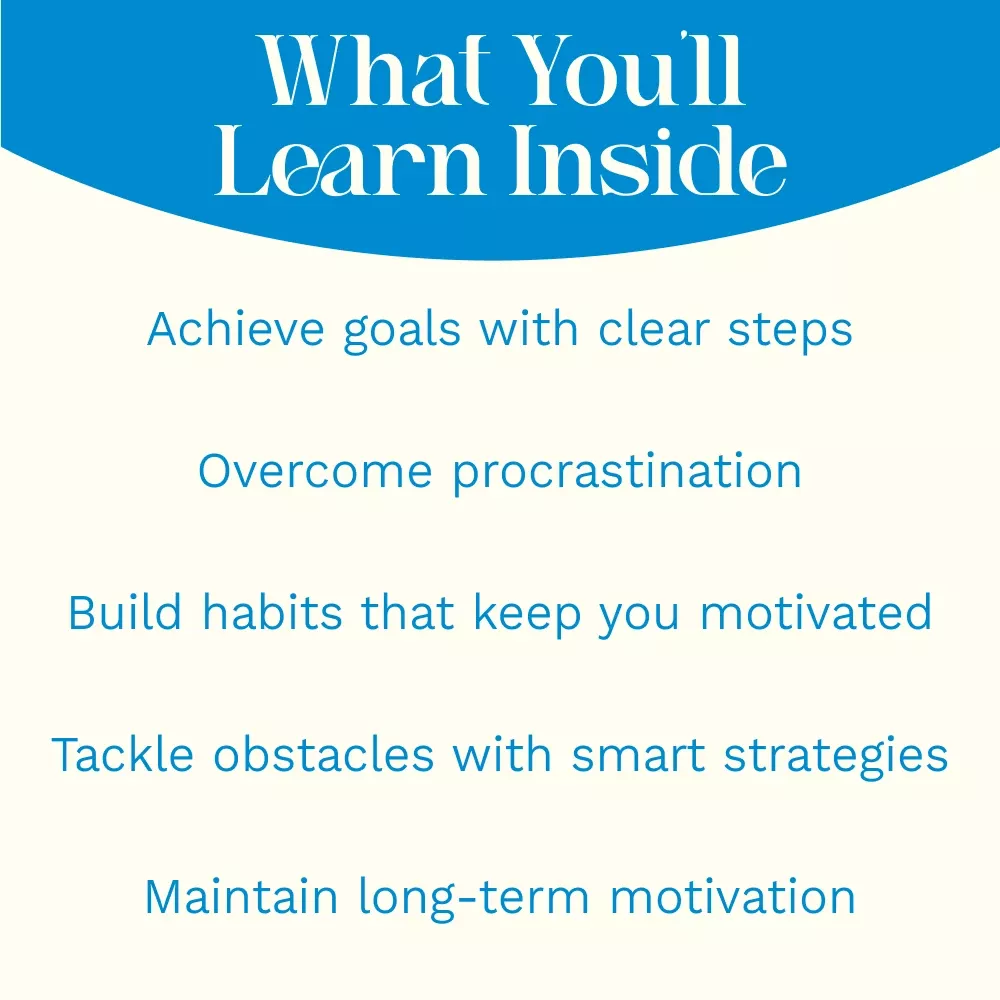 What You'll Learn Inside

Achieve goals with clear steps

Overcome procrastination

Build habits that keep you motivated

Tackle obstacles with smart strategies

Maintain long-term motivation